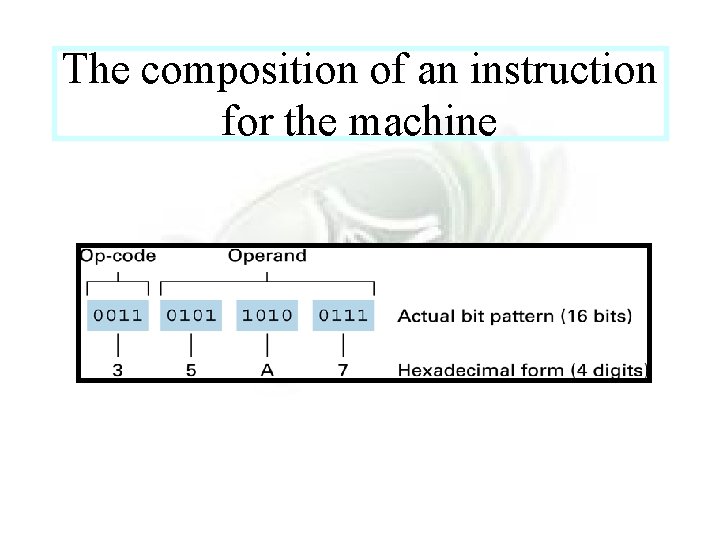 The composition of an instruction for the machine

Op-code

Operand

0011 0101 1010 0111 Actual bit pattern (16 bits)

3 5 A 7 Hexadecimal form (4 digits)